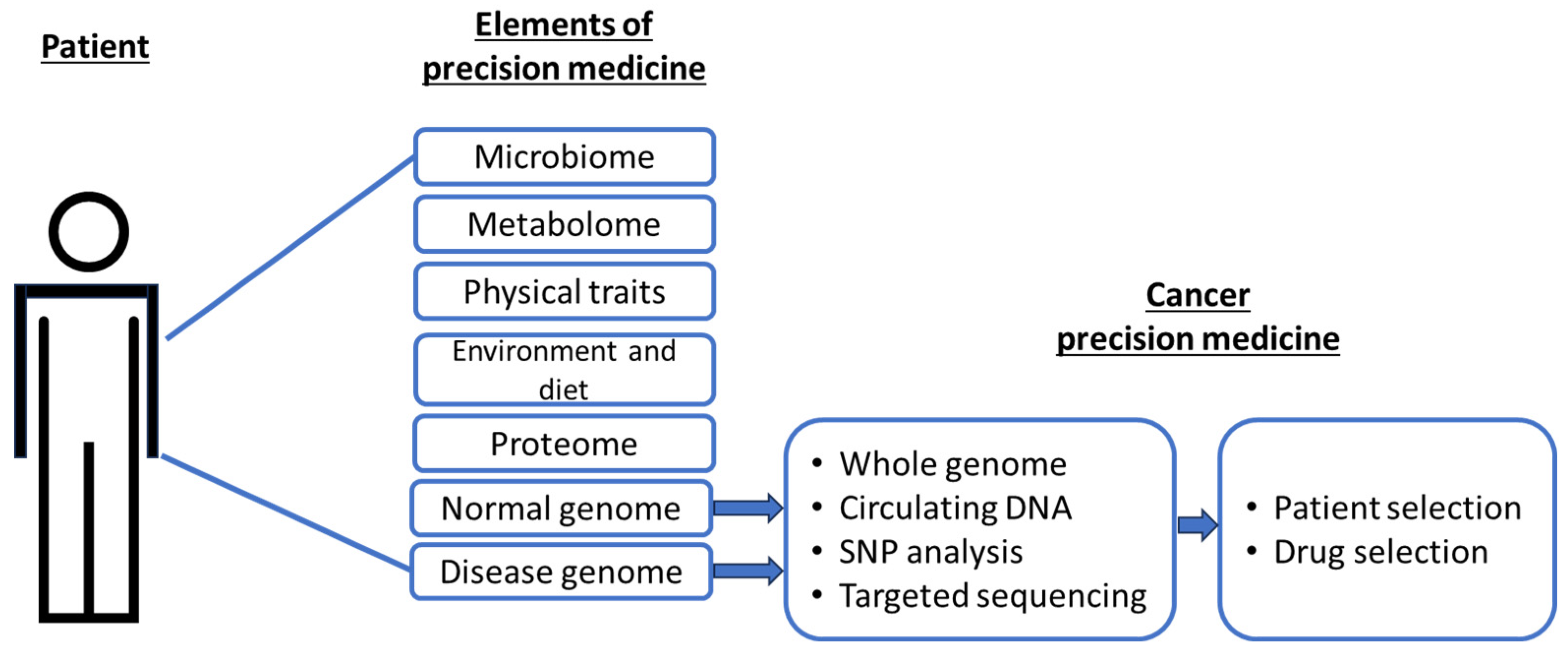 Patient

Elements of precision medicine

Microbiome

Metabolome

Physical traits

Environment and diet

Proteome

Normal genome

Disease genome

Cancer precision medicine

• Whole genome
• Circulating DNA
• SNP analysis
• Targeted sequencing

• Patient selection
• Drug selection